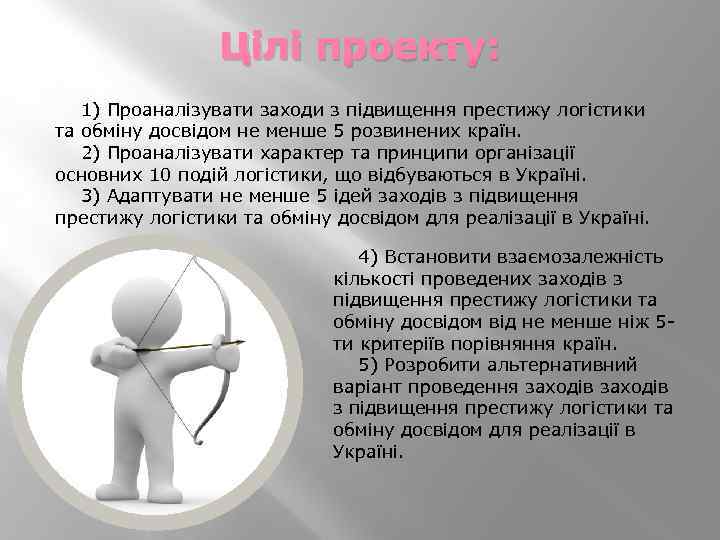 Цілі проекту:

1) Проаналізувати заходи з підвищення престижу логістики та обміну досвідом не менше 5 розвинених країн.

2) Проаналізувати характер та принципи організації основних 10 подій логістики, що відбуваються в Україні.

3) Адаптувати не менше 5 ідей заходів з підвищення престижу логістики та обміну досвідом для реалізації в Україні.

4) Встановити взаємозалежність кількості проведених заходів з підвищення престижу логістики та обміну досвідом від не менше ніж 5-ти критеріїв порівняння країн.

5) Розробити альтернативний варіант проведення заходів заходів з підвищення престижу логістики та обміну досвідом для реалізації в Україні.